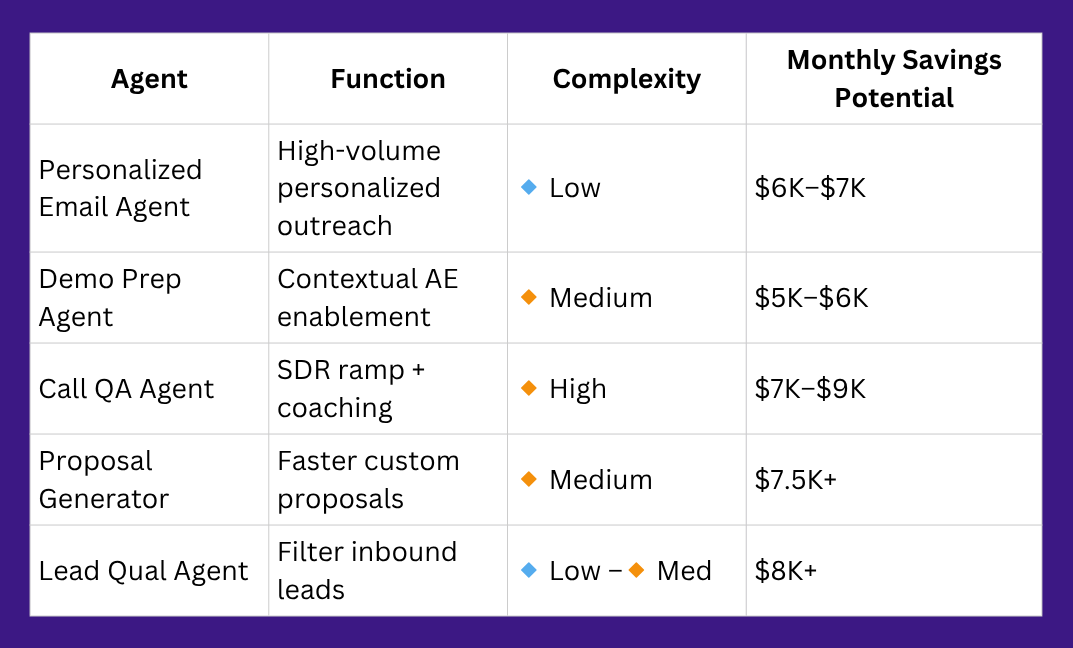 | Agent | Function | Complexity | Monthly Savings Potential |
|---|---|---|---|
| Personalized Email Agent | High-volume personalized outreach | 🔹 Low | \$6K–\$7K |
| Demo Prep Agent | Contextual AE enablement | 🔸 Medium | \$5K–\$6K |
| Call QA Agent | SDR ramp + coaching | 🔸 High | \$7K–\$9K |
| Proposal Generator | Faster custom proposals | 🔸 Medium | \$7.5K+ |
| Lead Qual Agent | Filter inbound leads | 🔹 Low – 🔸 Med | \$8K+ |